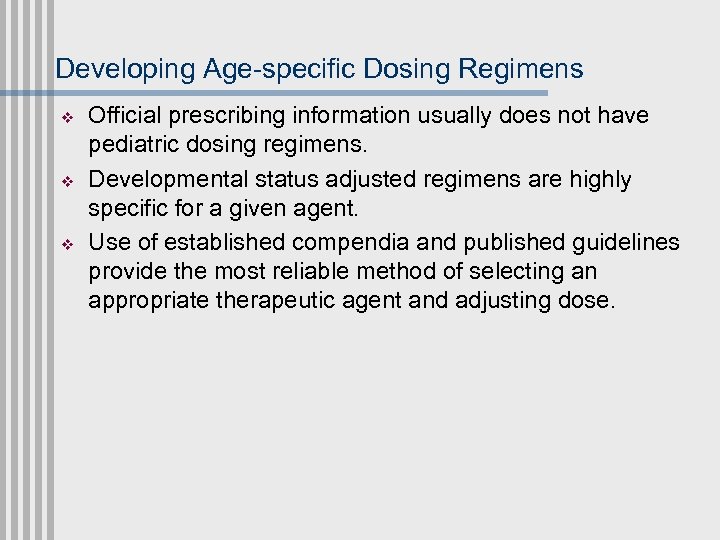 Developing Age-specific Dosing Regimens

❖ Official prescribing information usually does not have pediatric dosing regimens.

❖ Developmental status adjusted regimens are highly specific for a given agent.

❖ Use of established compendia and published guidelines provide the most reliable method of selecting an appropriate therapeutic agent and adjusting dose.